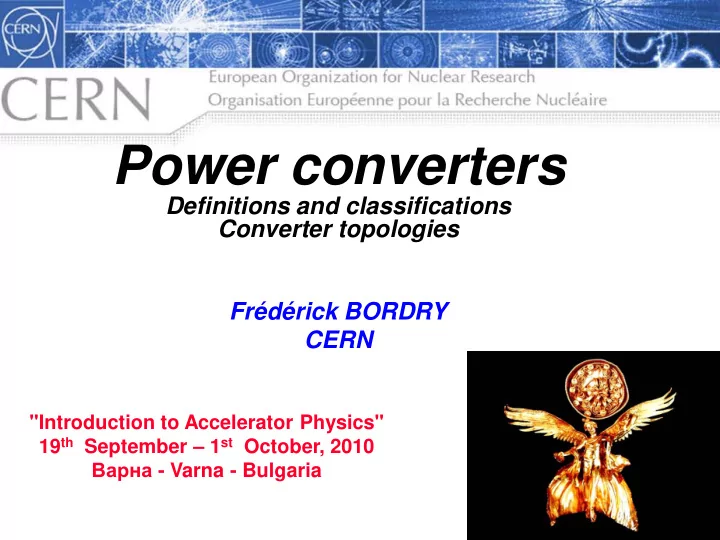 CERN

CERN
European Organization for Nuclear Research
Organisation Européenne pour la Recherche Nucléaire

Power converters
Definitions and classifications
Converter topologies

Frédérick BORDRY
CERN

"Introduction to Accelerator Physics"
19$^{th}$ September – 1$^{st}$ October, 2010
Варна - Varna - Bulgaria